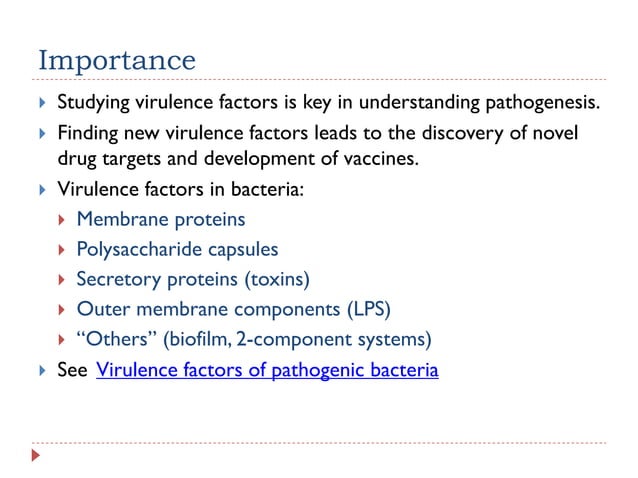 Importance

Studying virulence factors is key in understanding pathogenesis.

Finding new virulence factors leads to the discovery of novel drug targets and development of vaccines.

Virulence factors in bacteria:

Membrane proteins

Polysaccharide capsules

Secretory proteins (toxins)

Outer membrane components (LPS)

“Others” (biofilm, 2-component systems)

See Virulence factors of pathogenic bacteria